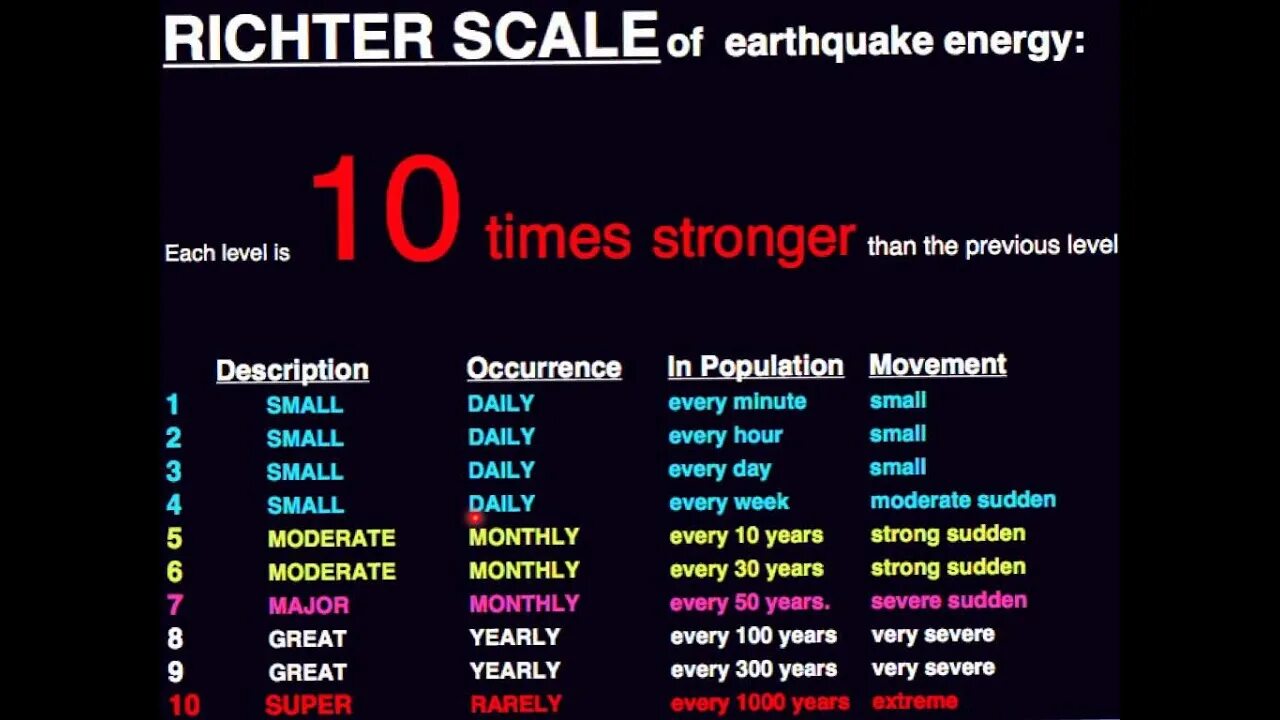 RICHTER SCALE of earthquake energy:

Each level is 10 times stronger than the previous level

| | Description | Occurrence | In Population | Movement |
|---|---|---|---|---|
| 1 | SMALL | DAILY | every minute | small |
| 2 | SMALL | DAILY | every hour | small |
| 3 | SMALL | DAILY | every day | small |
| 4 | SMALL | DAILY | every week | moderate sudden |
| 5 | MODERATE | MONTHLY | every 10 years | strong sudden |
| 6 | MODERATE | MONTHLY | every 30 years | strong sudden |
| 7 | MAJOR | MONTHLY | every 50 years. | severe sudden |
| 8 | GREAT | YEARLY | every 100 years | very severe |
| 9 | GREAT | YEARLY | every 300 years | very severe |
| 10 | SUPER | RARELY | every 1000 years | extreme |